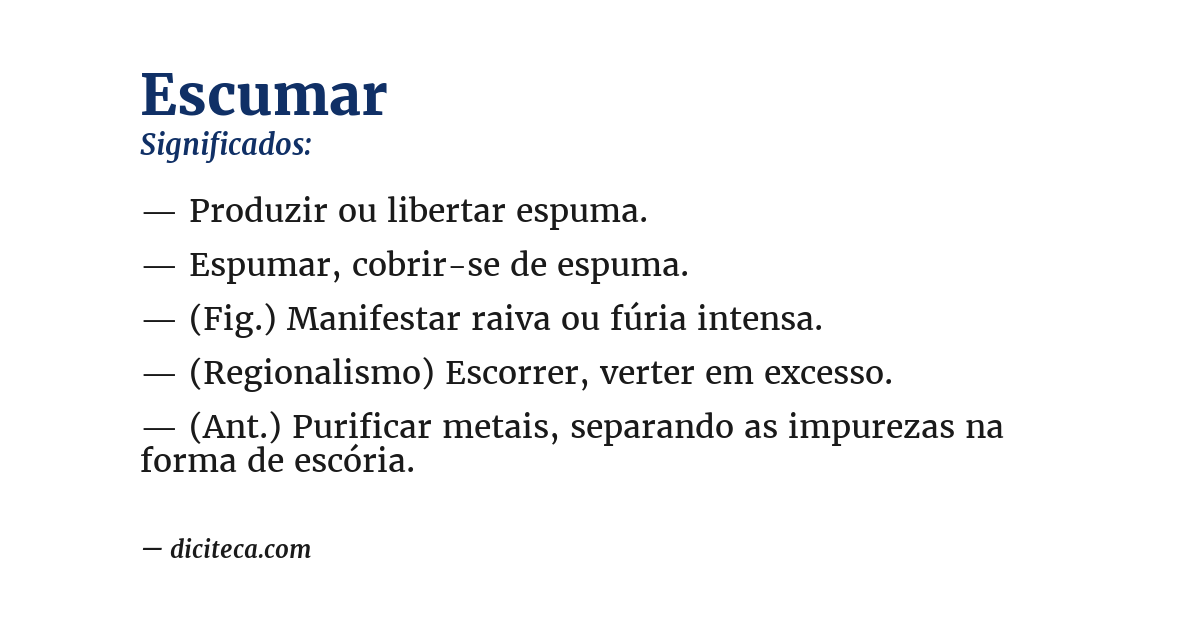 Escumar
Significados:

— Produzir ou libertar espuma.

— Espumar, cobrir-se de espuma.

— (Fig.) Manifestar raiva ou fúria intensa.

— (Regionalismo) Escorrer, verter em excesso.

— (Ant.) Purificar metais, separando as impurezas na forma de escória.

— diciteca.com